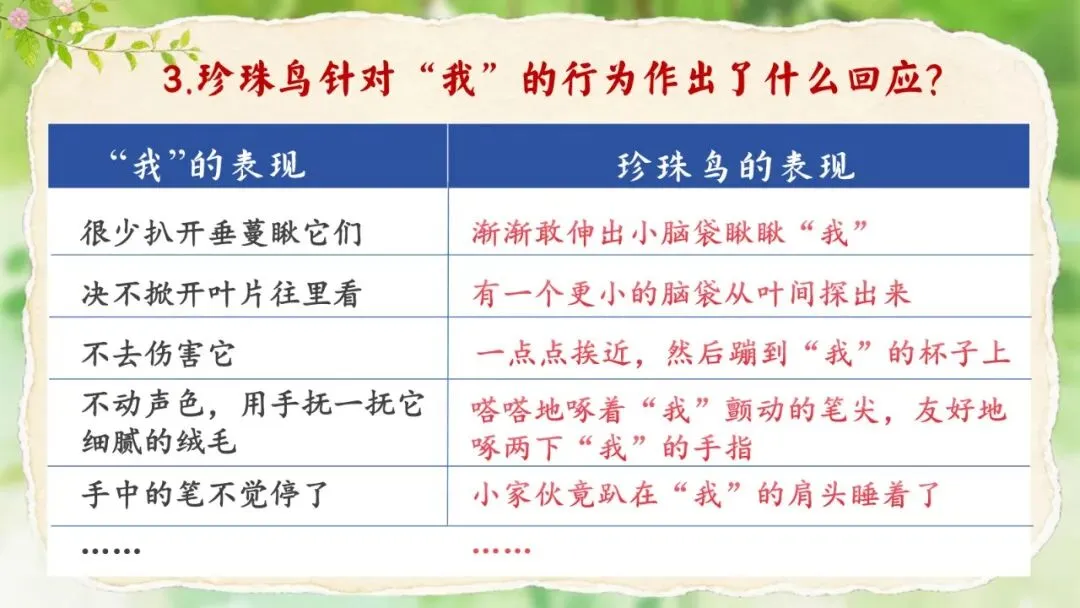 3.珍珠鸟针对“我”的行为作出了什么回应?

| “我”的表现 | 珍珠鸟的表现 |
|---|---|
| 很少扒开垂蔓瞅它们 | 渐渐敢伸出小脑袋瞅瞅“我” |
| 决不掀开叶片往里看 | 有一个更小的脑袋从叶间探出来 |
| 不去伤害它 | 一点点挨近，然后蹦到“我”的杯子上 |
| 不动声色，用手抚一抚它细腻的绒毛 | 嗒嗒地啄着“我”颤动的笔尖，友好地啄两下“我”的手指 |
| 手中的笔不觉停了 | 小家伙竟趴在“我”的肩头睡着了 |
| …… | …… |